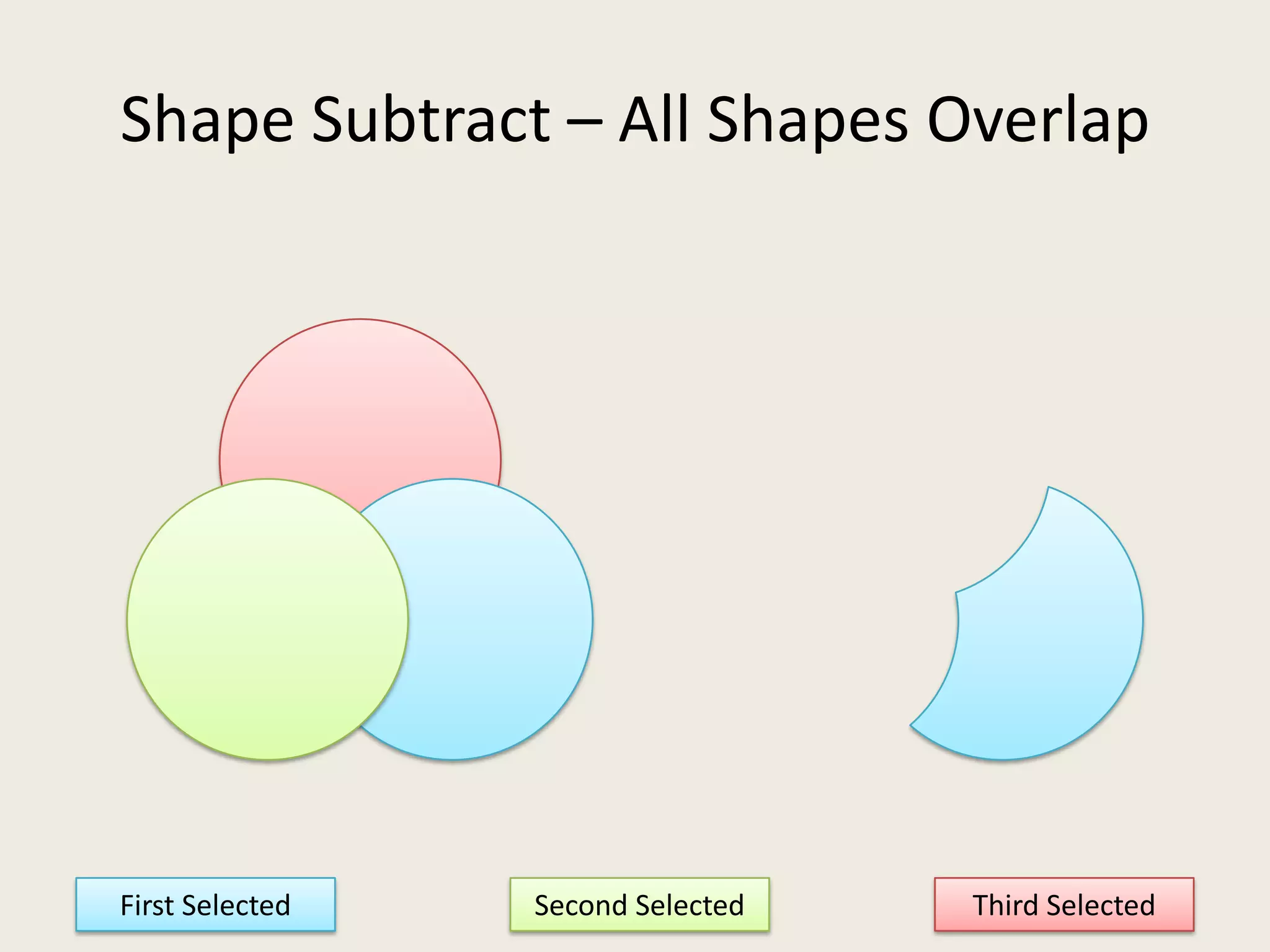 Shape Subtract – All Shapes Overlap

First Selected

Second Selected

Third Selected